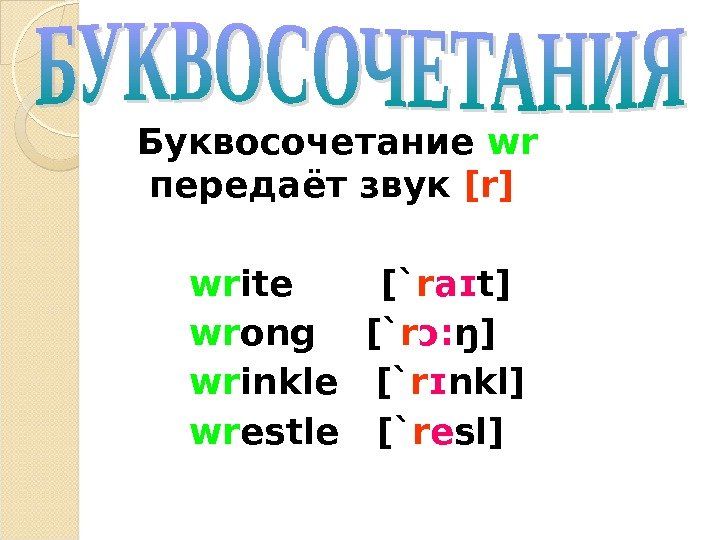 БУКВОСОЧЕТАНИЯ

Буквосочетание wr передаёт звук [r]

write [`raɪt]
wrong [`rɔ:ŋ]
wrinkle [`rɪnkl]
wrestle [`resl]